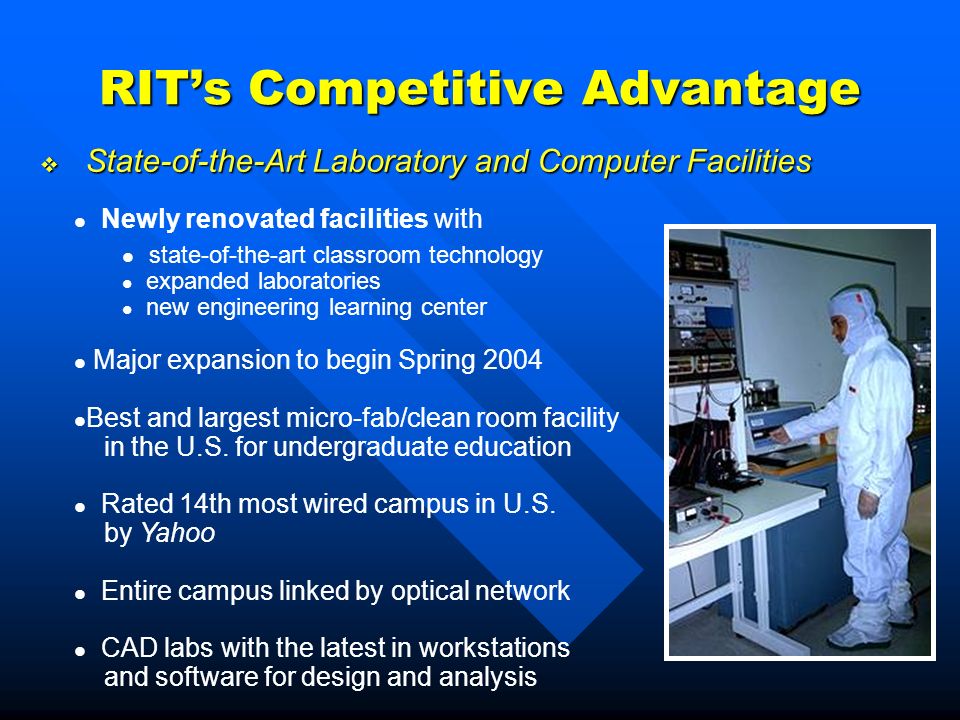 RIT's Competitive Advantage

❖ State-of-the-Art Laboratory and Computer Facilities

● Newly renovated facilities with

● state-of-the-art classroom technology
● expanded laboratories
● new engineering learning center

● Major expansion to begin Spring 2004

●Best and largest micro-fab/clean room facility in the U.S. for undergraduate education

● Rated 14th most wired campus in U.S. by Yahoo

● Entire campus linked by optical network

● CAD labs with the latest in workstations and software for design and analysis